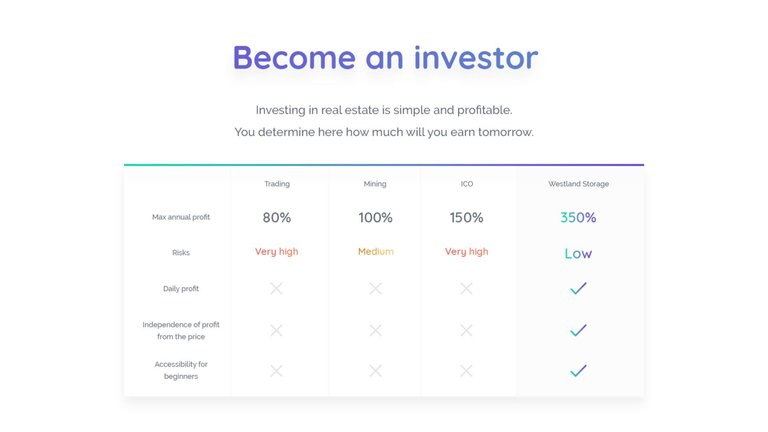 Become an investor

Investing in real estate is simple and profitable.
You determine here how much will you earn tomorrow.

| | Trading | Mining | ICO | Westland Storage |
|---|---|---|---|---|
| Max annual profit | 80% | 100% | 150% | 350% |
| Risks | Very high | Medium | Very high | Low |
| Daily profit | ✕ | ✕ | ✕ | ✓ |
| Independence of profit from the price | ✕ | ✕ | ✕ | ✓ |
| Accessibility for beginners | ✕ | ✕ | ✕ | ✓ |